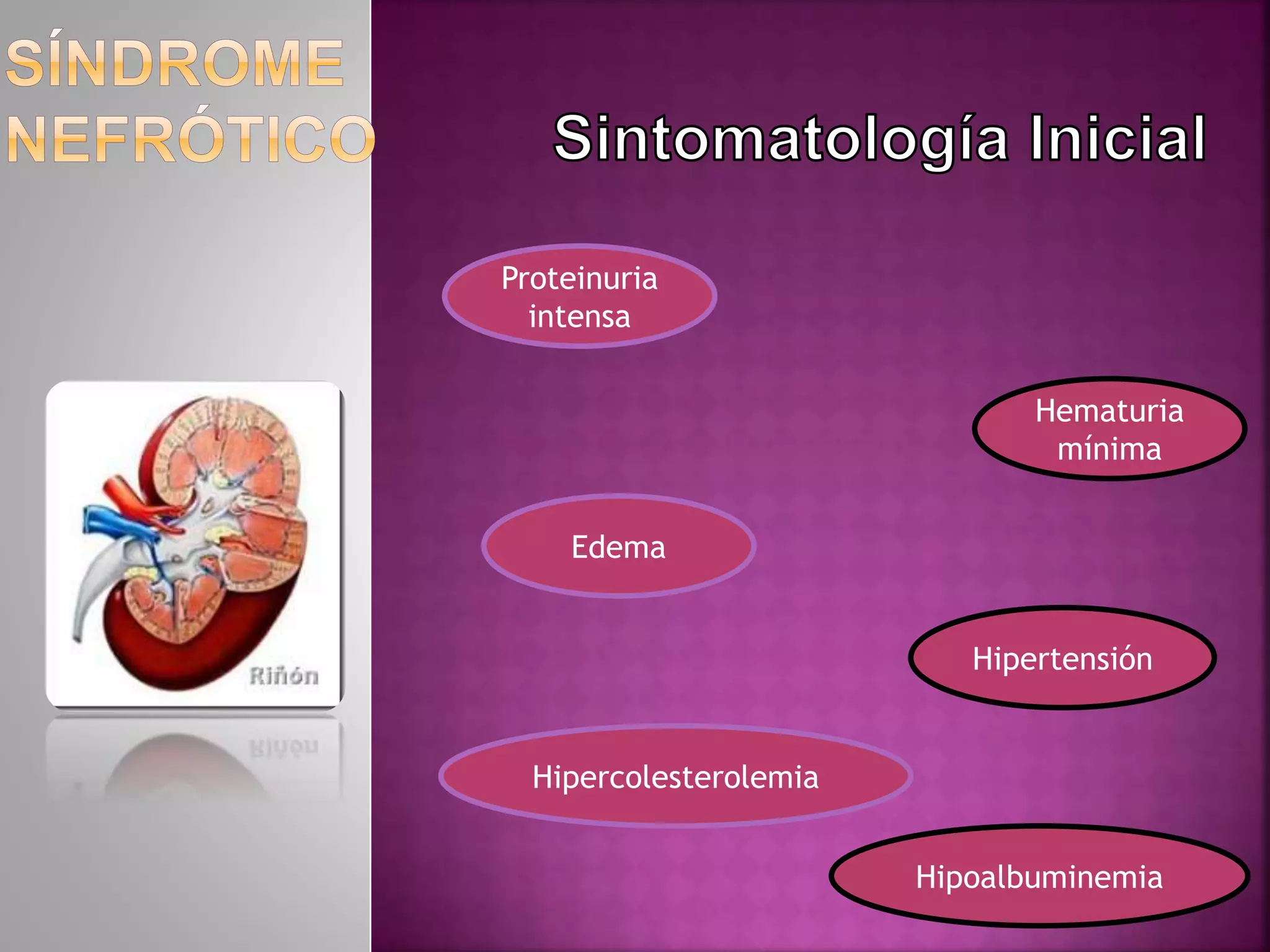 SÍNDROME NEFRÓTICO

Sintomatología Inicial

Riñón

Proteinuria intensa

Hematuria mínima

Edema

Hipertensión

Hipercolesterolemia

Hipoalbuminemia